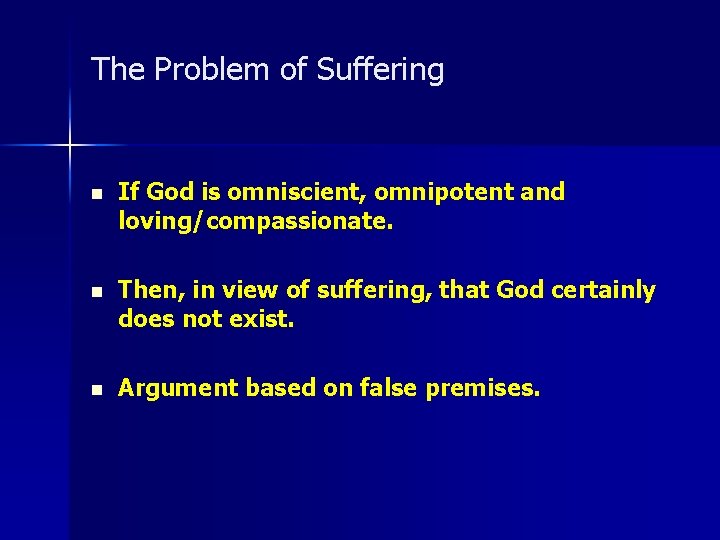 The Problem of Suffering

- If God is omniscient, omnipotent and loving/compassionate.

- Then, in view of suffering, that God certainly does not exist.

- Argument based on false premises.